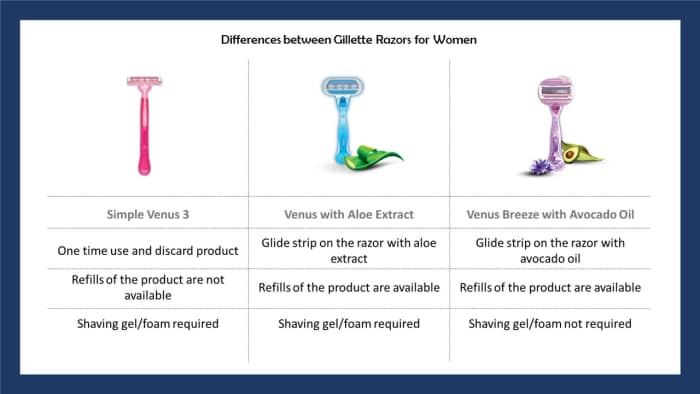 Differences between Gillette Razors for Women

| Simple Venus 3 | Venus with Aloe Extract | Venus Breeze with Avocado Oil |
|---|---|---|
| One time use and discard product | Glide strip on the razor with aloe extract | Glide strip on the razor with avocado oil |
| Refills of the product are not available | Refills of the product are available | Refills of the product are available |
| Shaving gel/foam required | Shaving gel/foam required | Shaving gel/foam not required |